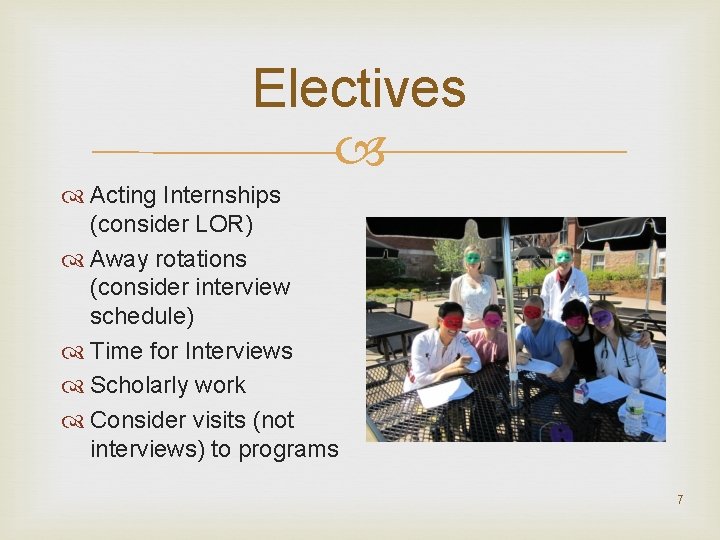 Electives

Acting Internships (consider LOR)
Away rotations (consider interview schedule)
Time for Interviews
Scholarly work
Consider visits (not interviews) to programs

7